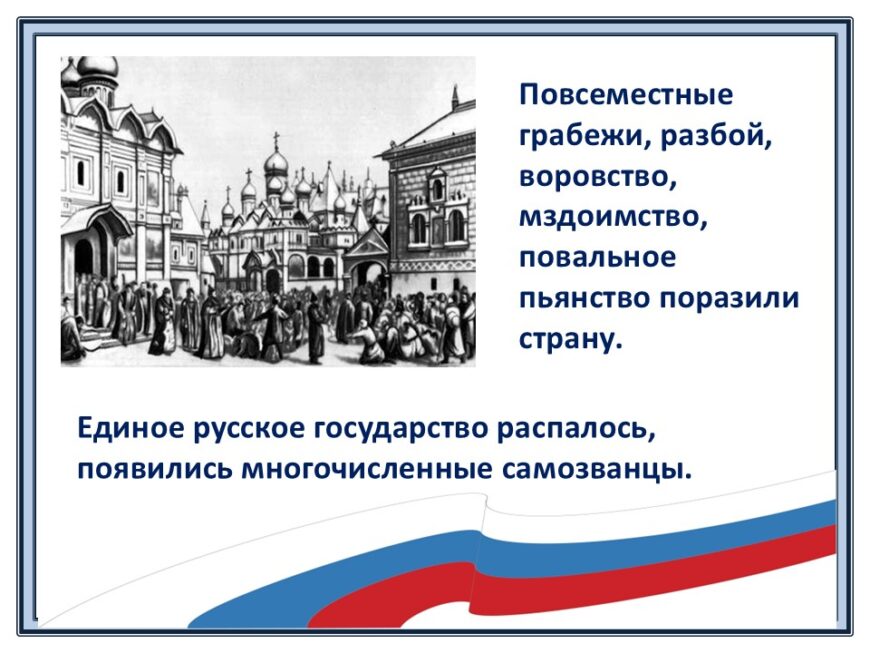 Повсеместные грабежи, разбой, воровство, мздоимство, повальное пьянство поразили страну.

Единое русское государство распалось, появились многочисленные самозванцы.